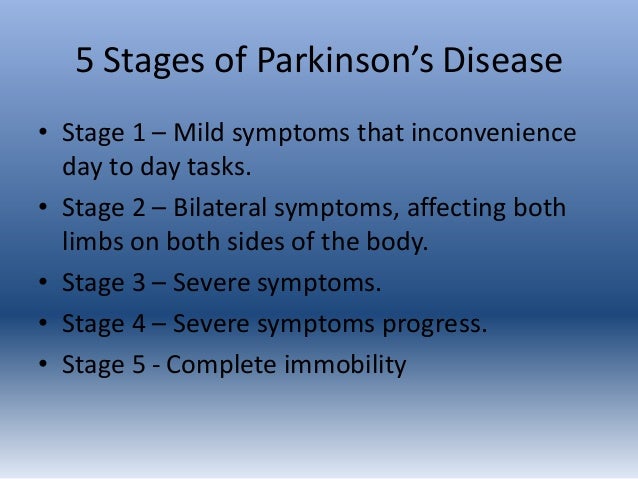 5 Stages of Parkinson’s Disease

• Stage 1 – Mild symptoms that inconvenience day to day tasks.
• Stage 2 – Bilateral symptoms, affecting both limbs on both sides of the body.
• Stage 3 – Severe symptoms.
• Stage 4 – Severe symptoms progress.
• Stage 5 - Complete immobility